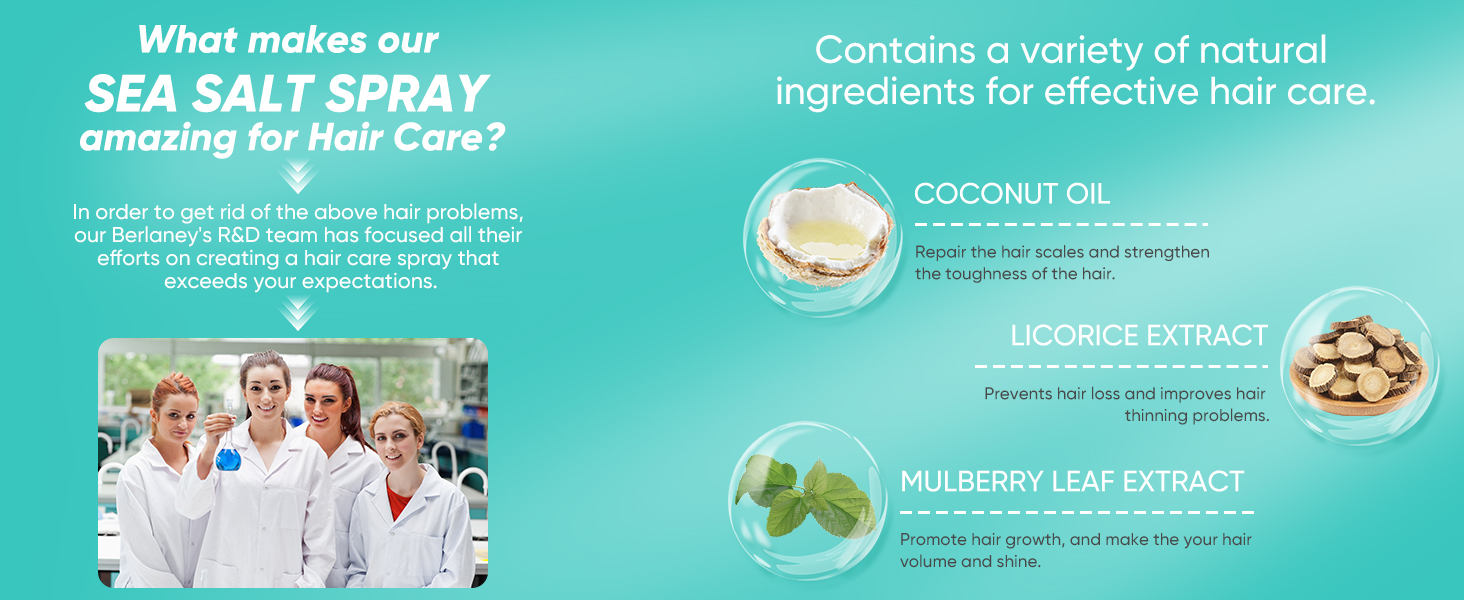 What makes our
SEA SALT SPRAY
amazing for Hair Care?

In order to get rid of the above hair problems, our Berlaney's R&D team has focused all their efforts on creating a hair care spray that exceeds your expectations.

Contains a variety of natural ingredients for effective hair care.

COCONUT OIL

Repair the hair scales and strengthen the toughness of the hair.

LICORICE EXTRACT

Prevents hair loss and improves hair thinning problems.

MULBERRY LEAF EXTRACT

Promote hair growth, and make the your hair volume and shine.